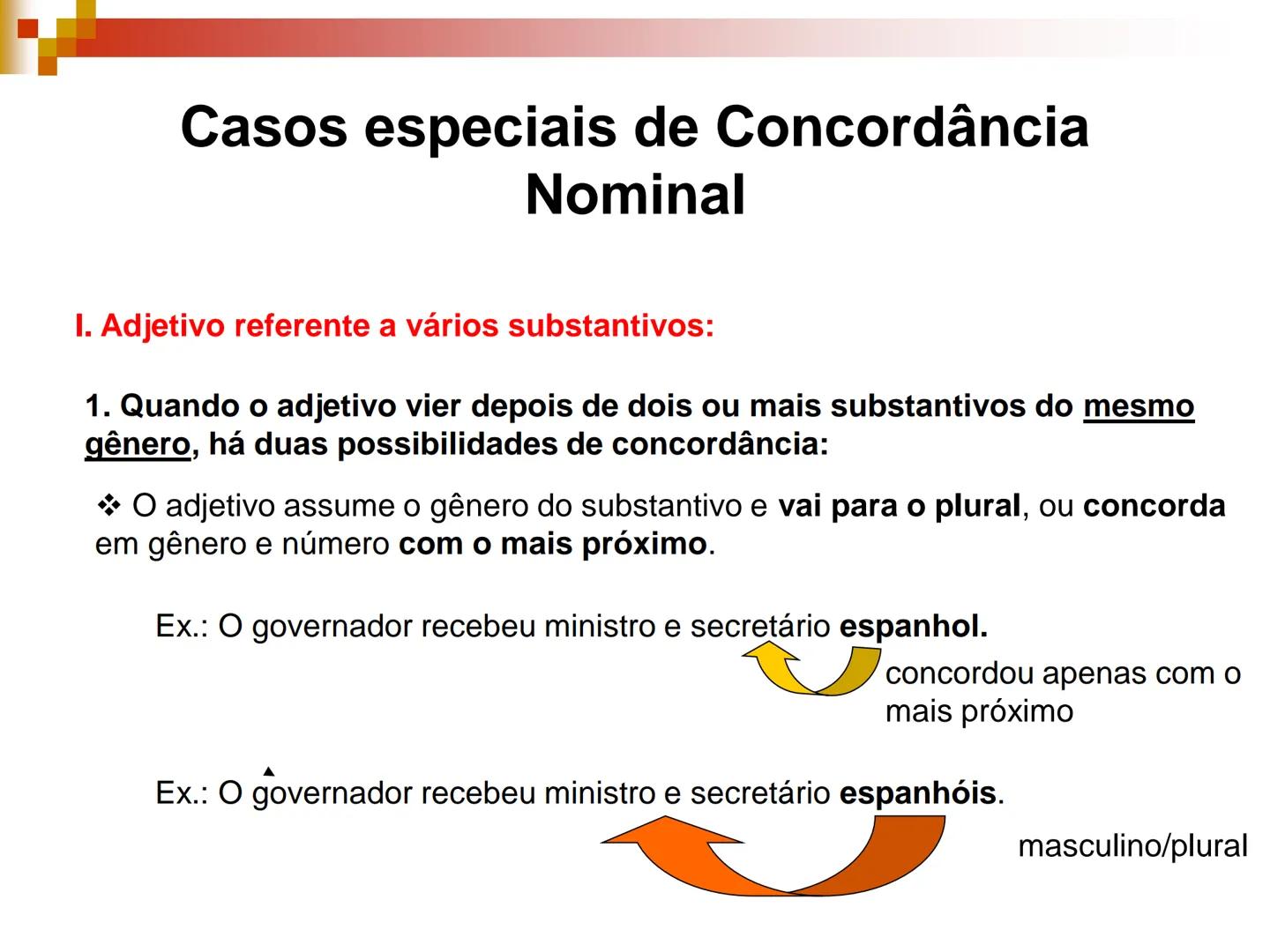 Casos especiais de Concordância Nominal

I. Adjetivo referente a vários substantivos:

1. Quando o adjetivo vier depois de dois ou mais substantivos do mesmo gênero, há duas possibilidades de concordância:

❖ O adjetivo assume o gênero do substantivo e vai para o plural, ou concorda em gênero e número com o mais próximo.

Ex.: O governador recebeu ministro e secretário espanhol.

concordou apenas com o mais próximo

Ex.: O governador recebeu ministro e secretário espanhóis.

masculino/plural